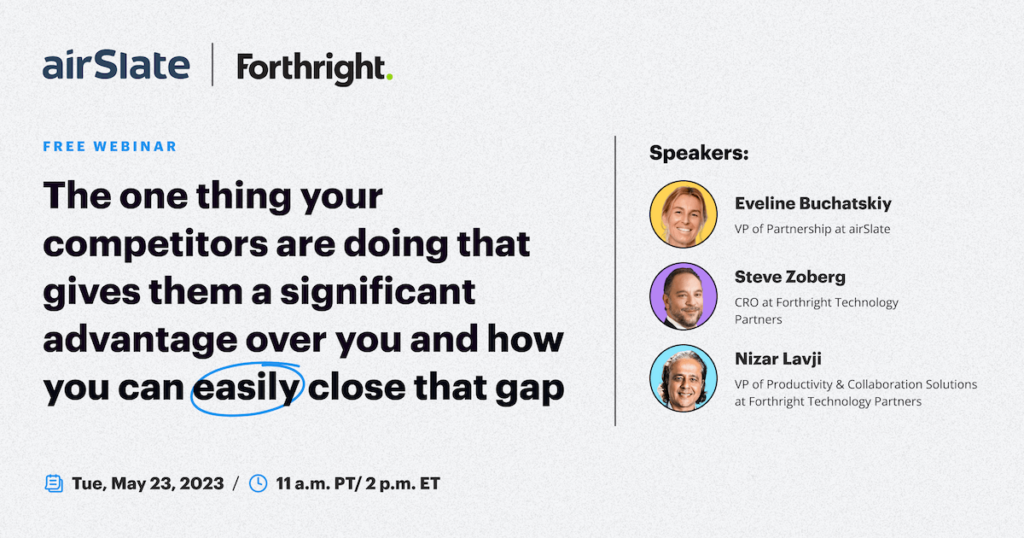 airSlate | Forthright.

FREE WEBINAR

The one thing your competitors are doing that gives them a significant advantage over you and how you can easily close that gap

Tue, May 23, 2023 / 11 a.m. PT/ 2 p.m. ET

Speakers:

Eveline Buchatskiy
VP of Partnership at airSlate

Steve Zoberg
CRO at Forthright Technology Partners

Nizar Lavji
VP of Productivity & Collaboration Solutions at Forthright Technology Partners